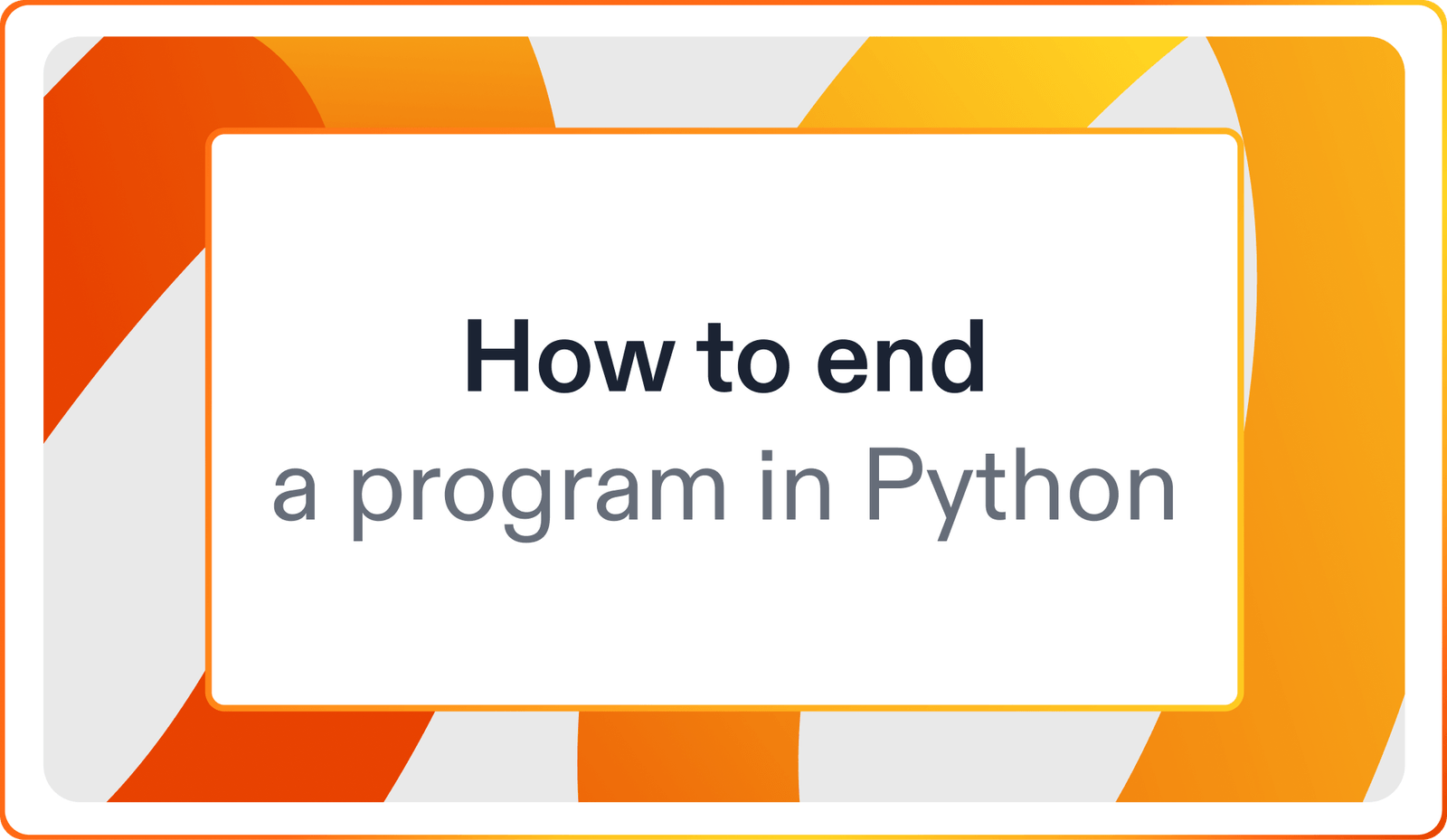 How to end
a program in Python